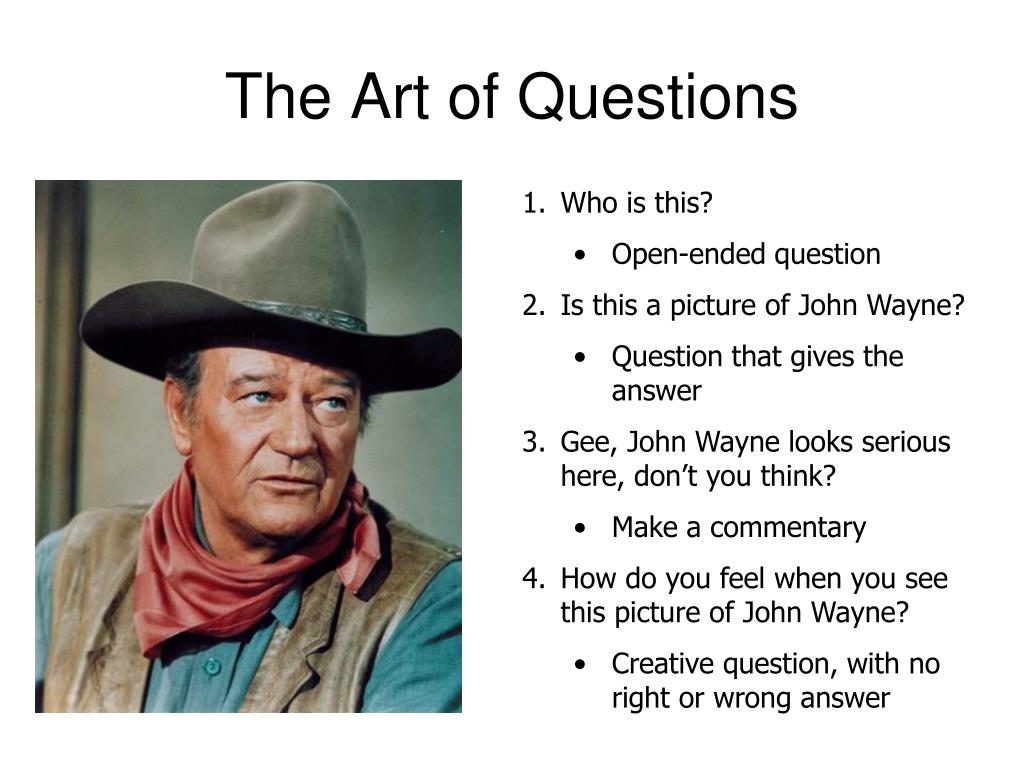 The Art of Questions

1. Who is this?
   • Open-ended question
2. Is this a picture of John Wayne?
   • Question that gives the answer
3. Gee, John Wayne looks serious here, don’t you think?
   • Make a commentary
4. How do you feel when you see this picture of John Wayne?
   • Creative question, with no right or wrong answer